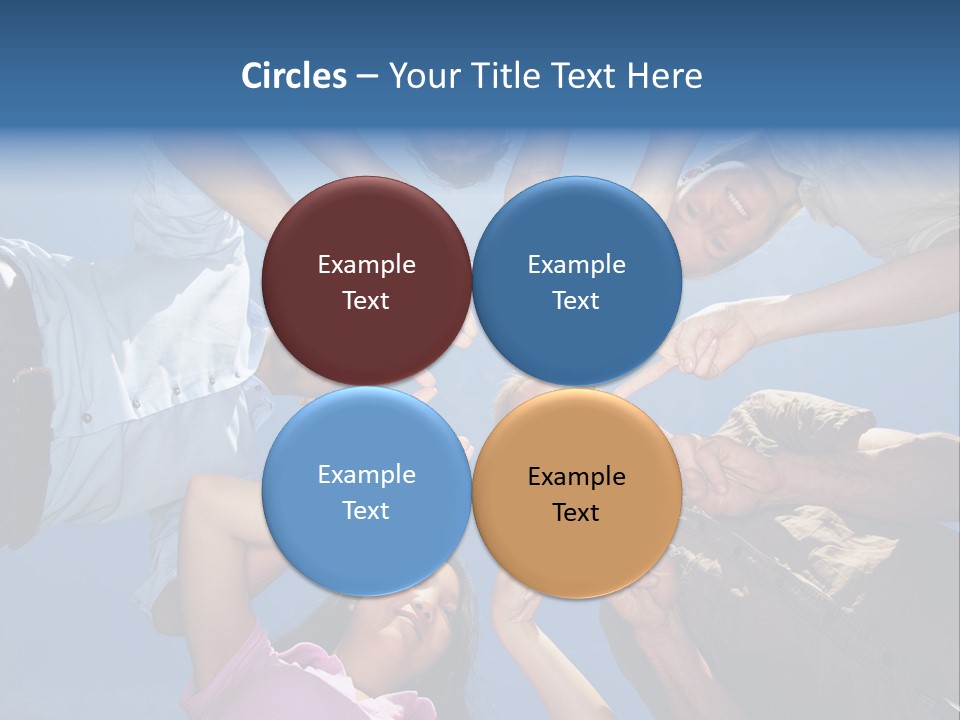 Circles – Your Title Text Here

Example Text

Example Text

Example Text

Example Text